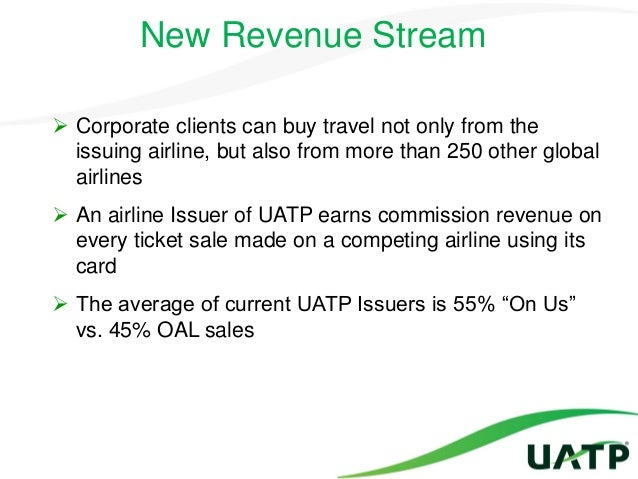 New Revenue Stream

➢ Corporate clients can buy travel not only from the issuing airline, but also from more than 250 other global airlines

➢ An airline Issuer of UATP earns commission revenue on every ticket sale made on a competing airline using its card

➢ The average of current UATP Issuers is 55% “On Us” vs. 45% OAL sales

UATP